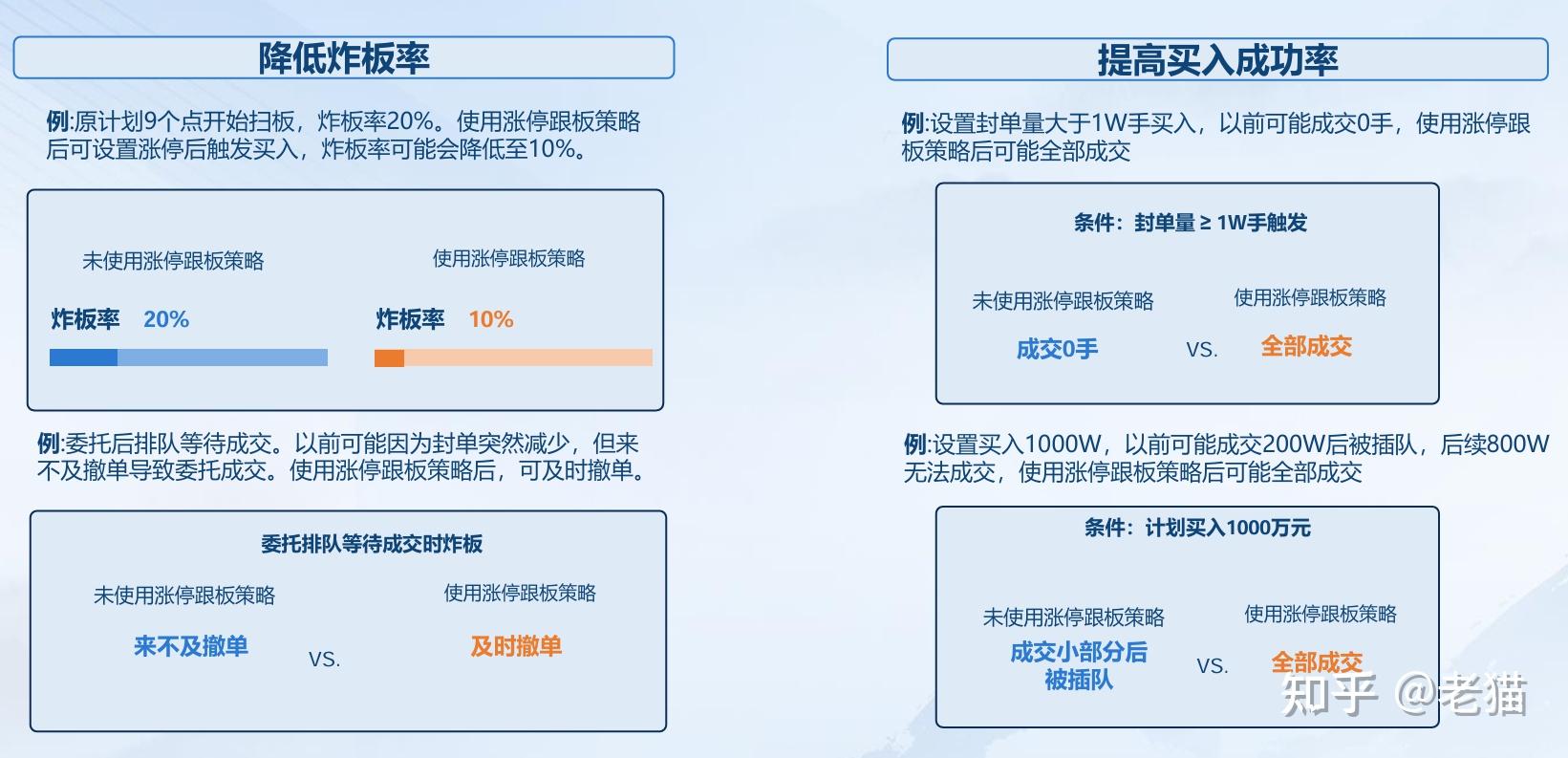 降低炸板率

例:原计划9个点开始扫板，炸板率20%。使用涨停跟板策略后可设置涨停后触发买入，炸板率可能会降低至10%。

未使用涨停跟板策略

炸板率 20%

使用涨停跟板策略

炸板率 10%

例:委托后排队等待成交。以前可能因为封单突然减少，但来不及撤单导致委托成交。使用涨停跟板策略后，可及时撤单。

委托排队等待成交时炸板

未使用涨停跟板策略

来不及撤单

VS.

使用涨停跟板策略

及时撤单

提高买入成功率

例:设置封单量大于1W手买入，以前可能成交0手，使用涨停跟板策略后可能全部成交

条件：封单量 ≥ 1W手触发

未使用涨停跟板策略

成交0手

VS.

使用涨停跟板策略

全部成交

例:设置买入1000W，以前可能成交200W后被插队，后续800W无法成交，使用涨停跟板策略后可能全部成交

条件：计划买入1000万元

未使用涨停跟板策略

成交小部分后被插队

VS.

使用涨停跟板策略

全部成交

知乎 @老猫